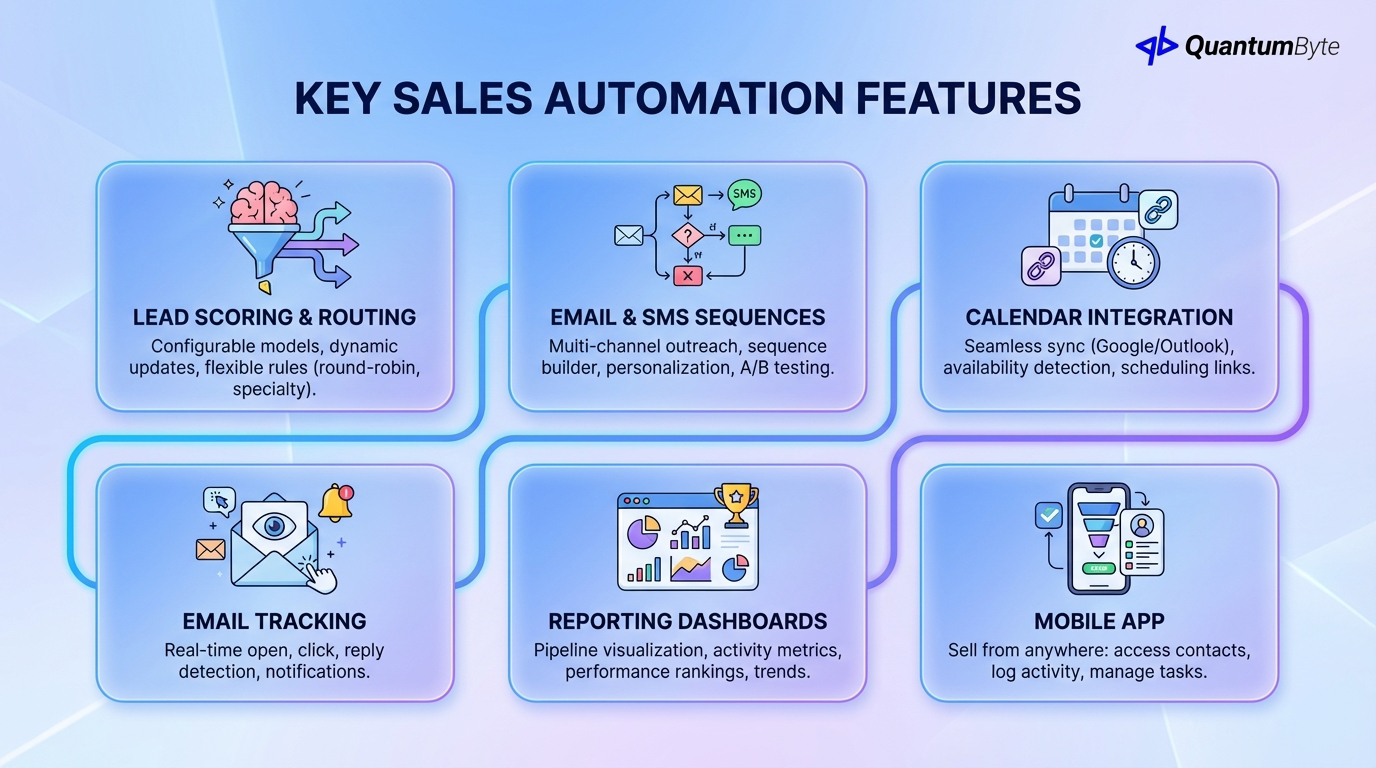 QuantumByte

KEY SALES AUTOMATION FEATURES

SMS

LEAD SCORING & ROUTING
Configurable models, dynamic updates, flexible rules (round-robin, specialty).

EMAIL & SMS SEQUENCES
Multi-channel outreach, sequence builder, personalization, A/B testing.

CALENDAR INTEGRATION
Seamless sync (Google/Outlook), availability detection, scheduling links.

EMAIL TRACKING
Real-time open, click, reply detection, notifications.

REPORTING DASHBOARDS
Pipeline visualization, activity metrics, performance rankings, trends.

MOBILE APP
Sell from anywhere: access contacts, log activity, manage tasks.